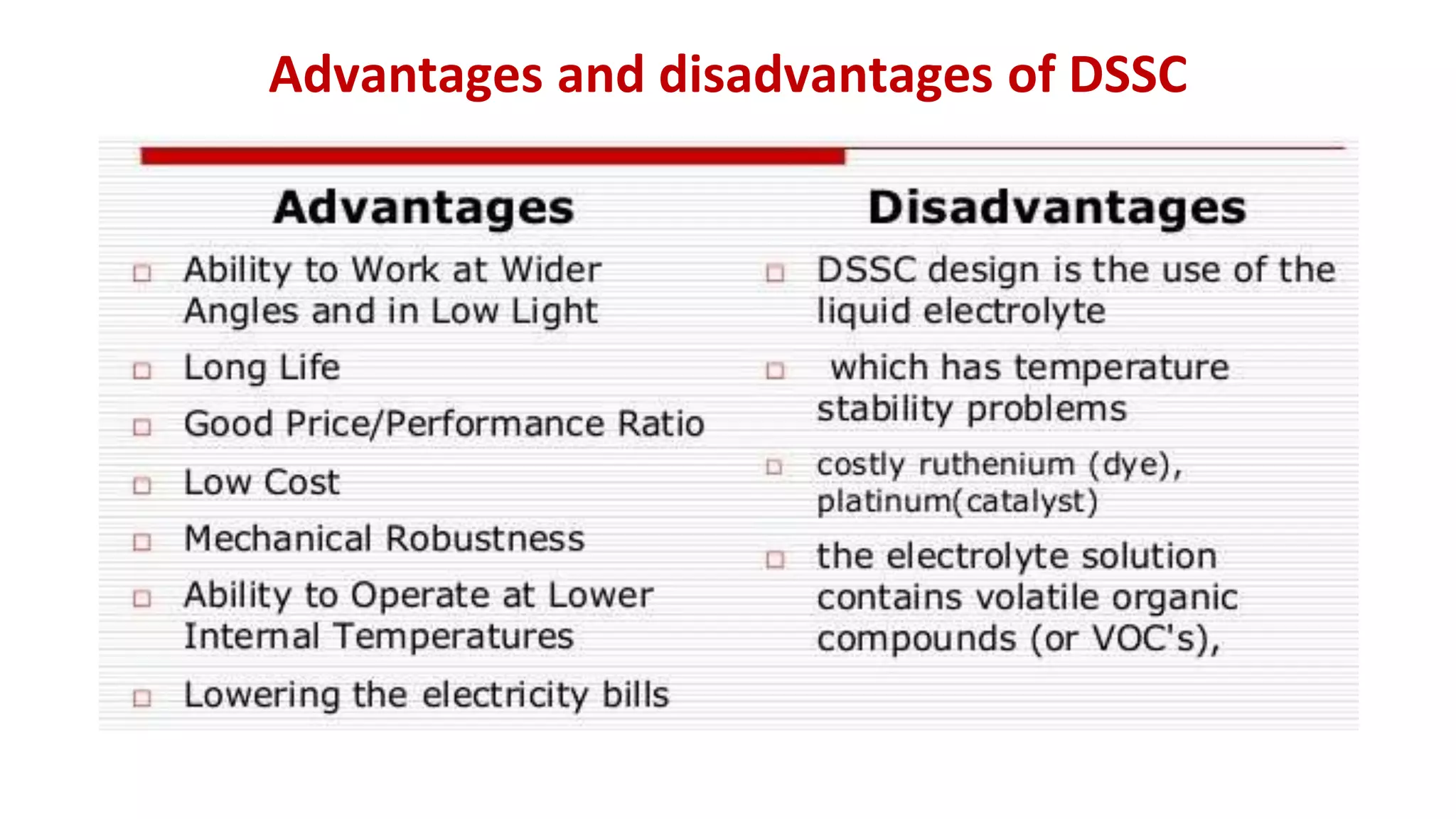 Advantages and disadvantages of DSSC

Advantages

□ Ability to Work at Wider Angles and in Low Light

□ Long Life

□ Good Price/Performance Ratio

□ Low Cost

□ Mechanical Robustness

□ Ability to Operate at Lower Internal Temperatures

□ Lowering the electricity bills

Disadvantages

□ DSSC design is the use of the liquid electrolyte

□ which has temperature stability problems

□ costly ruthenium (dye), platinum(catalyst)

□ the electrolyte solution contains volatile organic compounds (or VOC's),